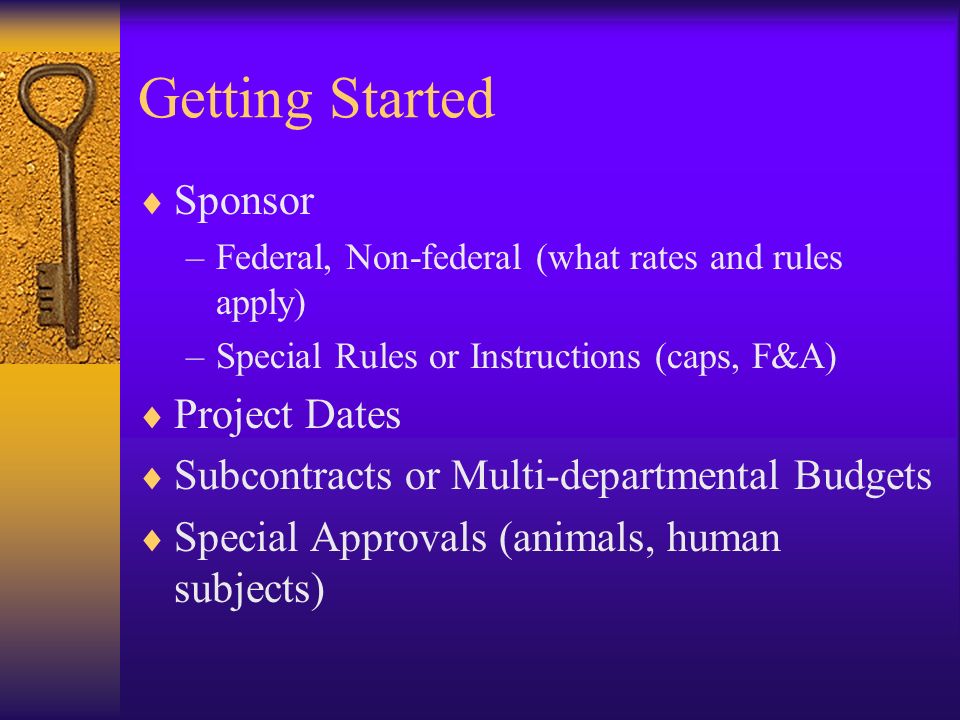 Getting Started

♦ Sponsor
– Federal, Non-federal (what rates and rules apply)
– Special Rules or Instructions (caps, F&A)
♦ Project Dates
♦ Subcontracts or Multi-departmental Budgets
♦ Special Approvals (animals, human subjects)